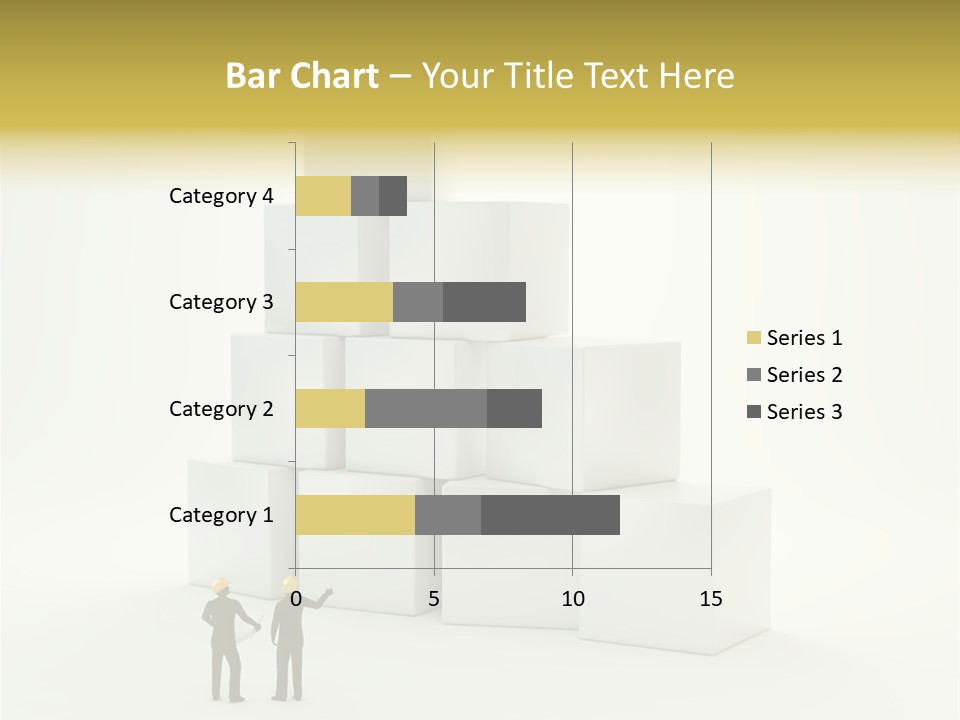 Bar Chart – Your Title Text Here

Category 4
Category 3
Category 2
Category 1

0
5
10
15

Series 1
Series 2
Series 3